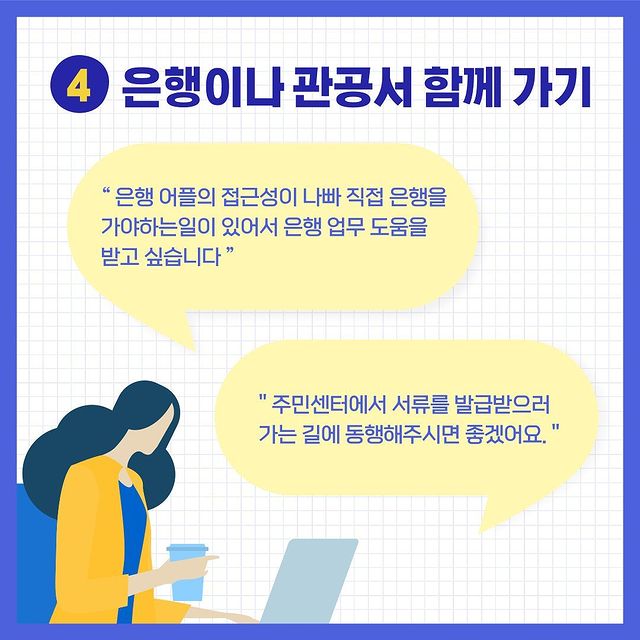 4 은행이나 관공서 함께 가기

" 은행 어플의 접근성이 나빠 직접 은행을 가야하는일이 있어서 은행 업무 도움을 받고 싶습니다 "

" 주민센터에서 서류를 발급받으러 가는 길에 동행해주시면 좋겠어요. "